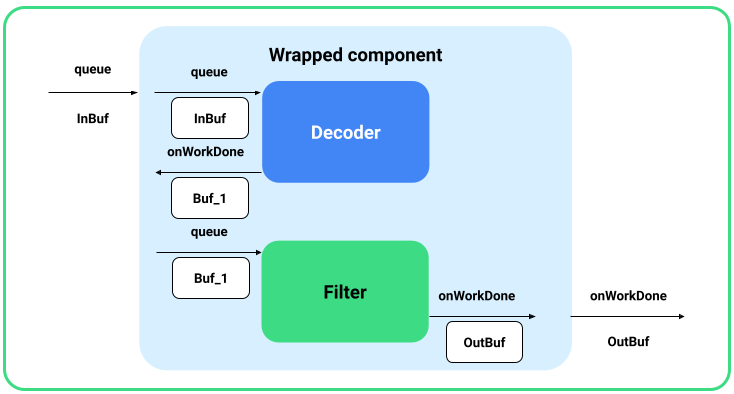 Wrapped component

queue

InBuf

queue

InBuf

Decoder

onWorkDone

Buf_1

queue

Buf_1

Filter

onWorkDone

OutBuf

onWorkDone

OutBuf